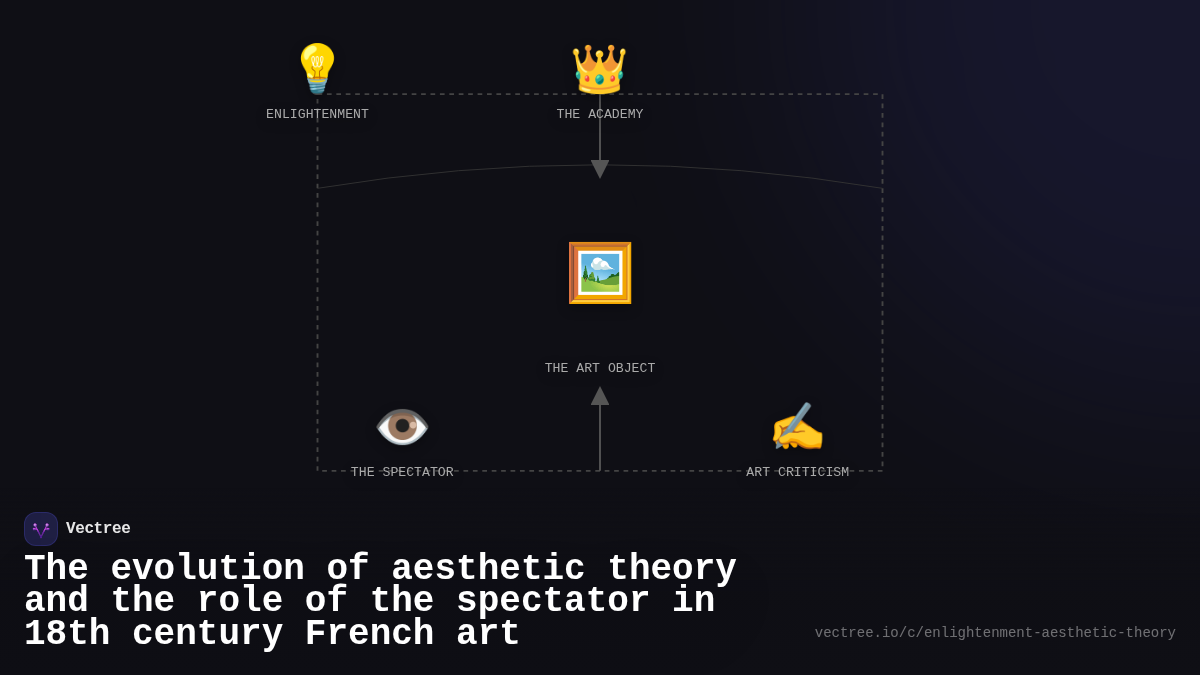 ENLIGHTENMENT

THE ACADEMY

THE ART OBJECT

THE SPECTATOR

ART CRITICISM

Vectree

The evolution of aesthetic theory and the role of the spectator in 18th century French art

vectree.io/c/enlightenment-aesthetic-theory